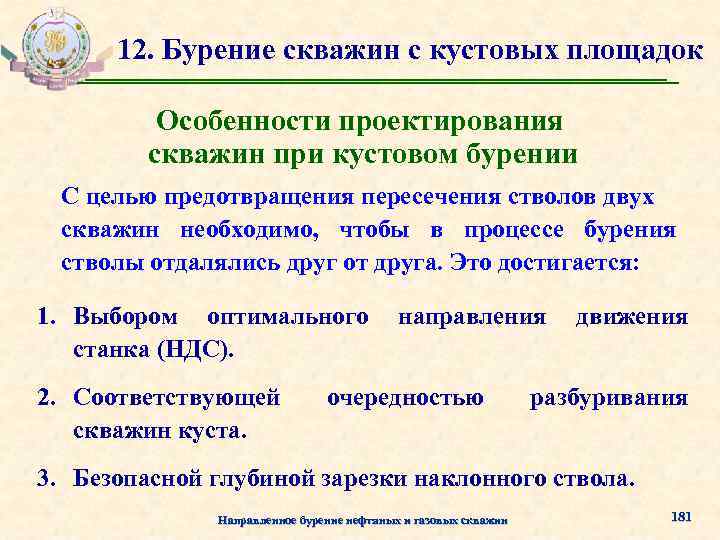 12. Бурение скважин с кустовых площадок

Особенности проектирования скважин при кустовом бурении

С целью предотвращения пересечения стволов двух скважин необходимо, чтобы в процессе бурения стволы отдалялись друг от друга. Это достигается:

1. Выбором оптимального направления движения станка (НДС).

2. Соответствующей очередностью разбуривания скважин куста.

3. Безопасной глубиной зарезки наклонного ствола.

Направленное бурение нефтяных и газовых скважин

181